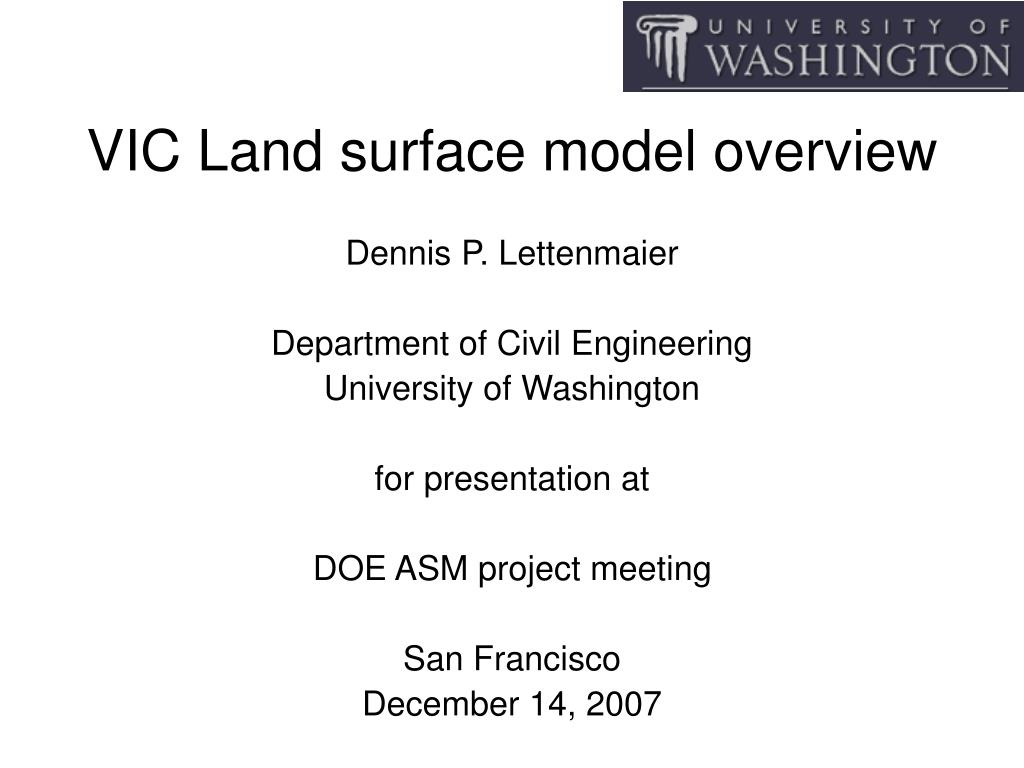 UNIVERSITY OF WASHINGTON

VIC Land surface model overview

Dennis P. Lettenmaier

Department of Civil Engineering
University of Washington

for presentation at

DOE ASM project meeting

San Francisco
December 14, 2007